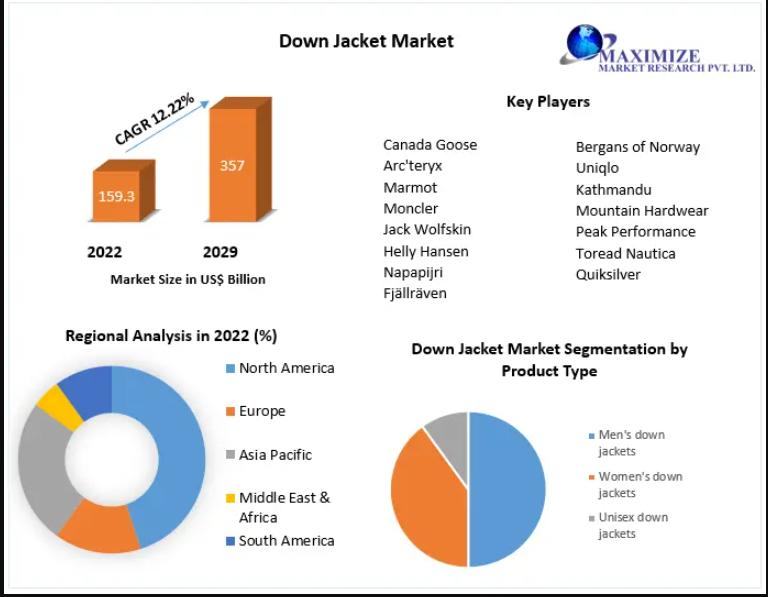 Down Jacket Market

MAXIMIZE
MARKET RESEARCH PVT. LTD.

CAGR 12.22%

159.3

357

2022

2029

Market Size in US$ Billion

Key Players

Canada Goose
Arc'teryx
Marmot
Moncler
Jack Wolfskin
Helly Hansen
Napapijri
Fjällräven

Bergans of Norway
Uniqlo
Kathmandu
Mountain Hardwear
Peak Performance
Toread Nautica
Quiksilver

Regional Analysis in 2022 (%)

North America
Europe
Asia Pacific
Middle East & Africa
South America

Down Jacket Market Segmentation by Product Type

Men's down jackets
Women's down jackets
Unisex down jackets